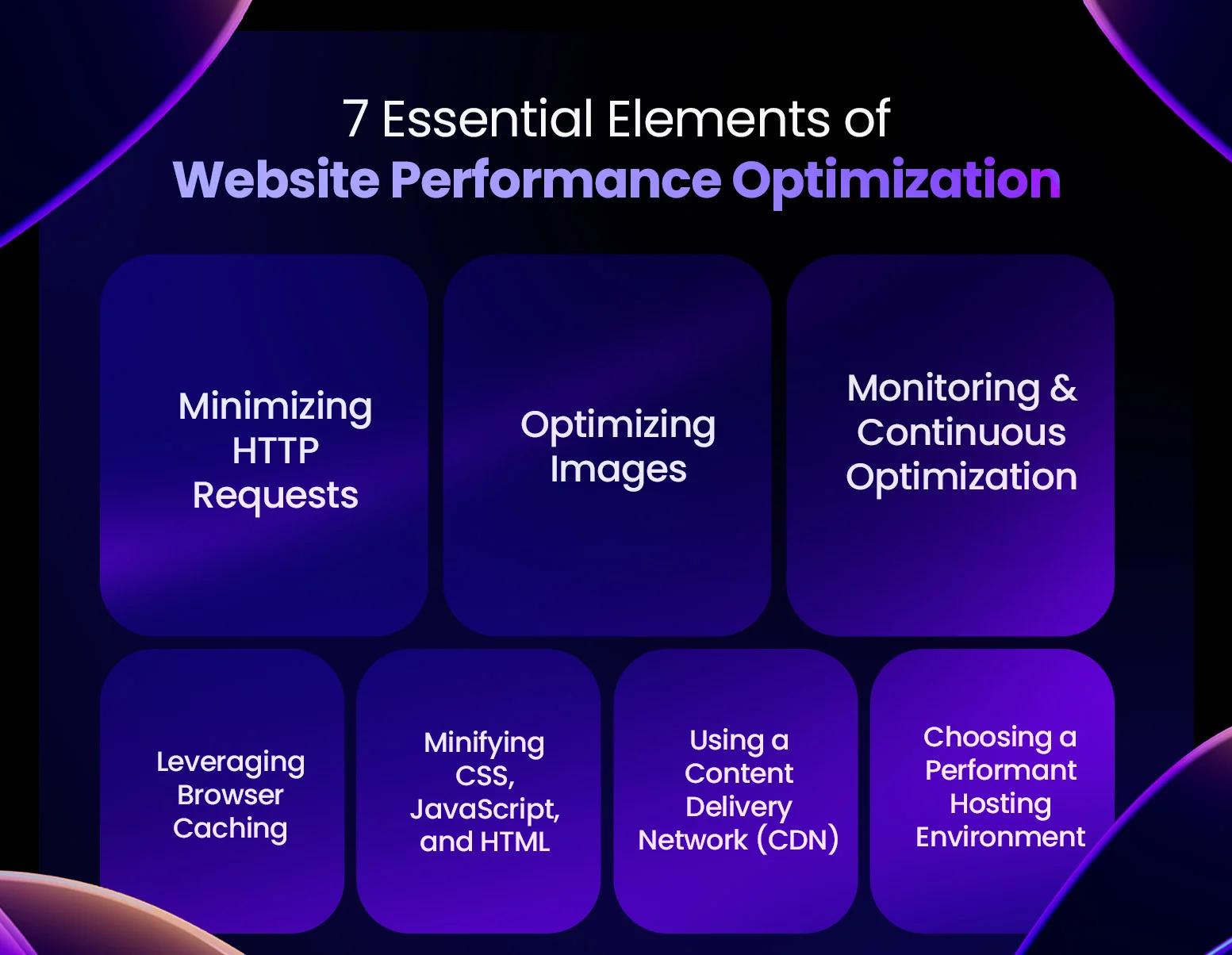 7 Essential Elements of
Website Performance Optimization

Minimizing HTTP Requests

Optimizing Images

Monitoring & Continuous Optimization

Leveraging Browser Caching

Minifying CSS, JavaScript, and HTML

Using a Content Delivery Network (CDN)

Choosing a Performant Hosting Environment